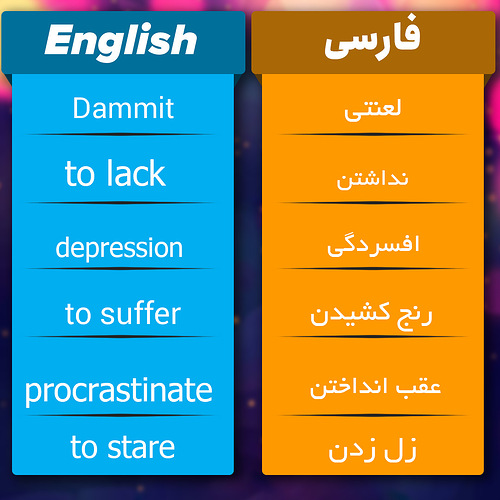 | English | فارسی |
|---|---|
| Dammit | لعنتی |
| to lack | نداشتن |
| depression | افسردگی |
| to suffer | رنج کشیدن |
| procrastinate | عقب انداختن |
| to stare | زل زدن |